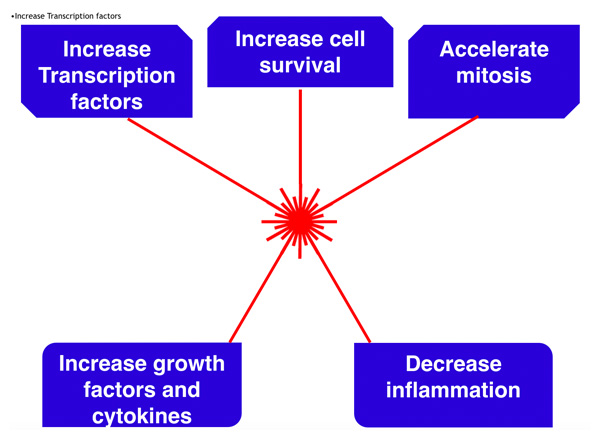 •Increase Transcription factors

Increase Transcription factors

Increase cell survival

Accelerate mitosis

Increase growth factors and cytokines

Decrease inflammation